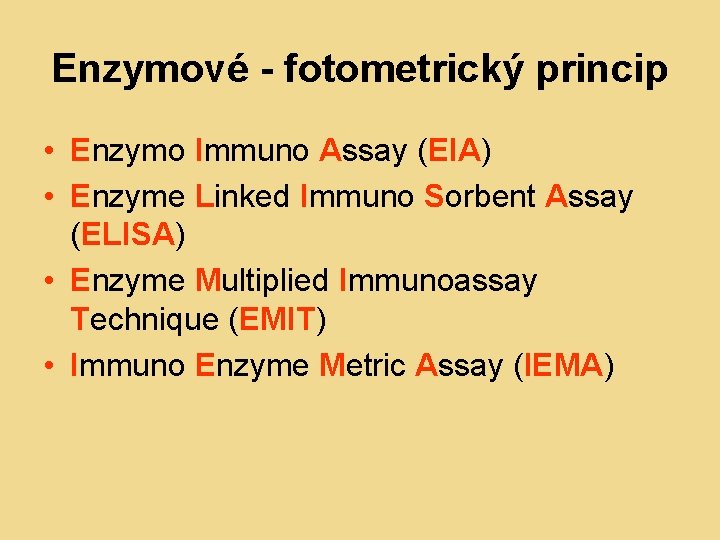 Enzymové - fotometrický princip

• Enzymo Immuno Assay (EIA)
• Enzyme Linked Immuno Sorbent Assay (ELISA)
• Enzyme Multiplied Immunoassay Technique (EMIT)
• Immuno Enzyme Metric Assay (IEMA)